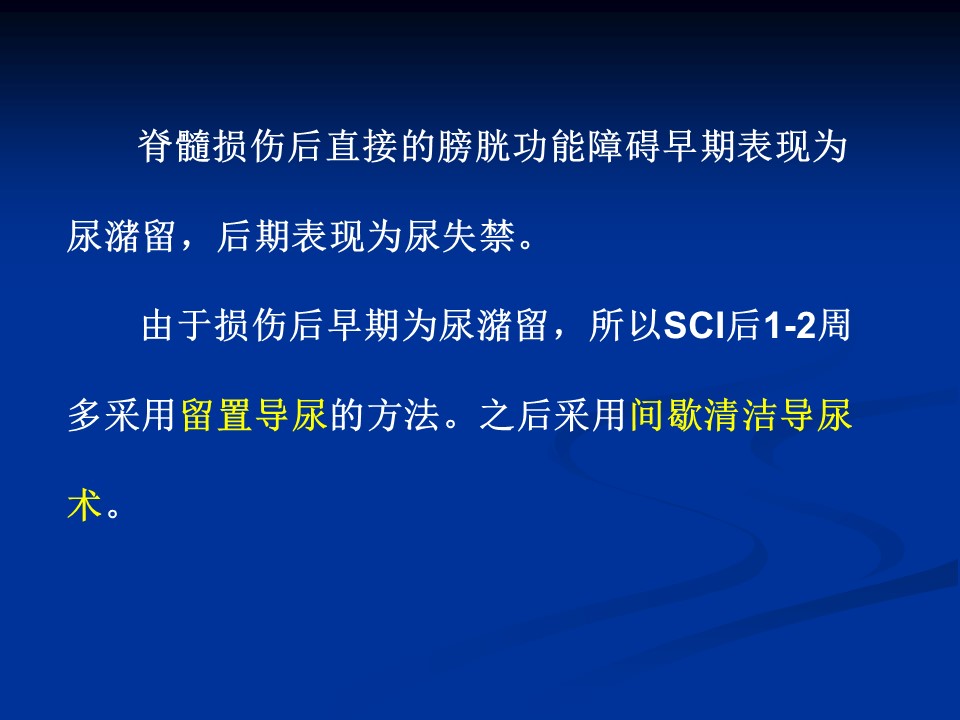 脊髓损伤后直接的膀胱功能障碍早期表现为尿潴留，后期表现为尿失禁。

由于损伤后早期为尿潴留，所以SCI后1-2周多采用留置导尿的方法。之后采用间歇清洁导尿术。